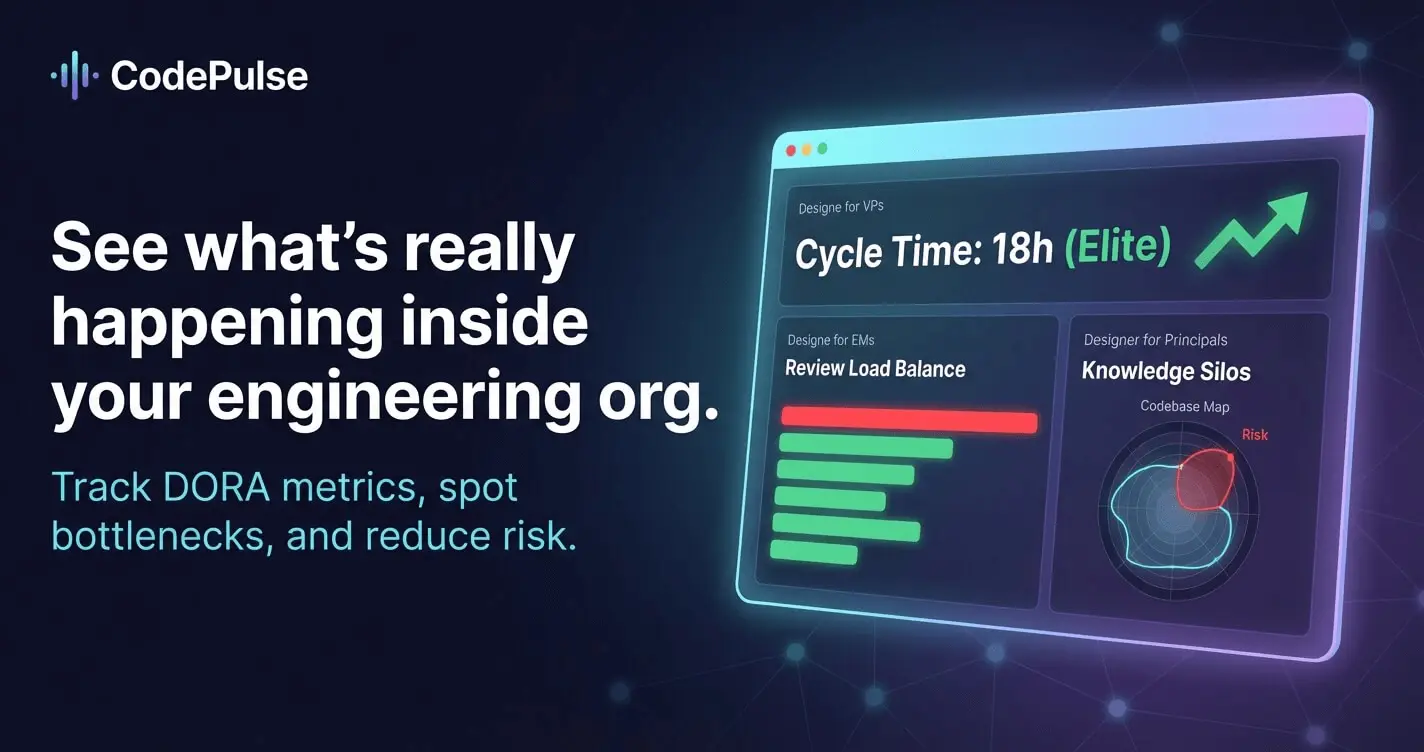 CodePulse

See what's really happening inside your engineering org.

Track DORA metrics, spot bottlenecks, and reduce risk.

Designe for VPs
Cycle Time: 18h (Elite)

Designe for EMs
Review Load Balance

Designer for Principals
Knowledge Silos
Codebase Map
Risk